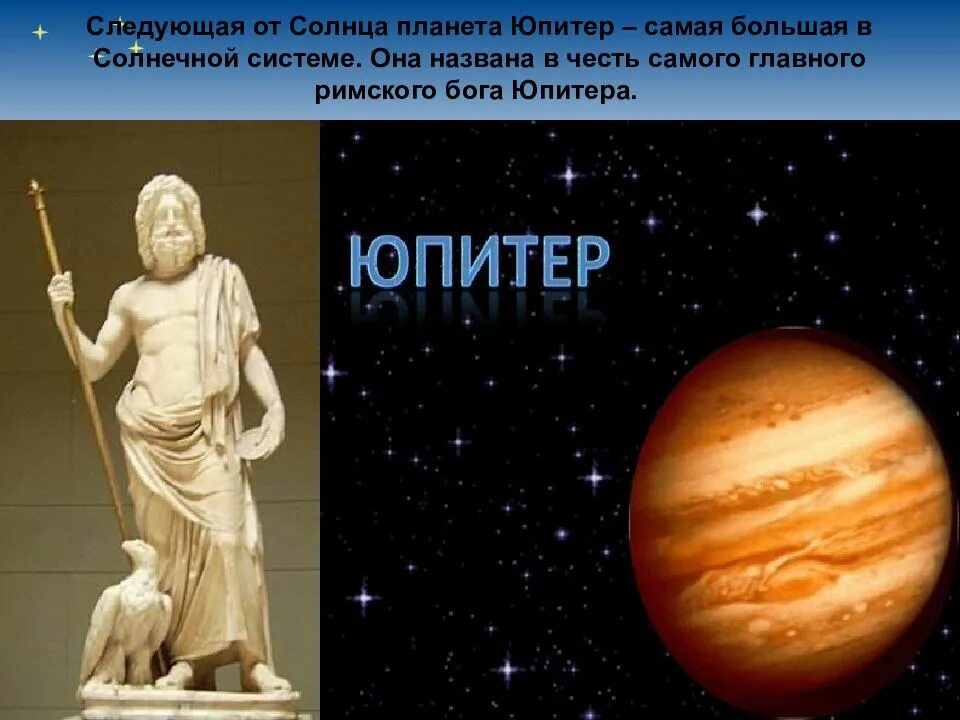 Следующая от Солнца планета Юпитер – самая большая в Солнечной системе. Она названа в честь самого главного римского бога Юпитера.

ЮПИТЕР